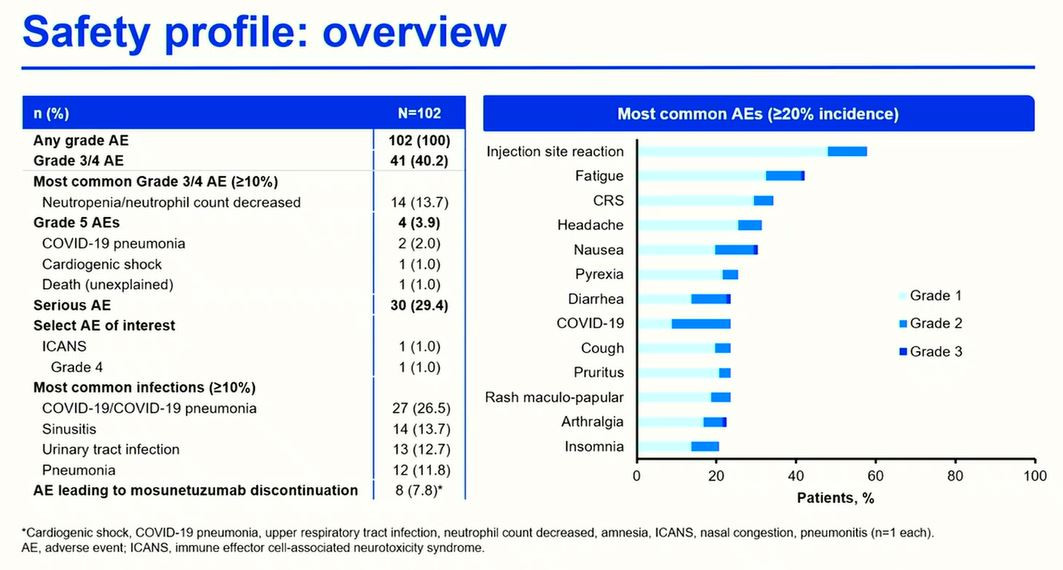 Safety profile: overview

| n (%) | N=102 |
|---|---|
| Any grade AE | 102 (100) |
| Grade 3/4 AE | 41 (40.2) |
| Most common Grade 3/4 AE (≥10%) | |
| Neutropenia/neutrophil count decreased | 14 (13.7) |
| Grade 5 AEs | 4 (3.9) |
| COVID-19 pneumonia | 2 (2.0) |
| Cardiogenic shock | 1 (1.0) |
| Death (unexplained) | 1 (1.0) |
| Serious AE | 30 (29.4) |
| Select AE of interest | |
| ICANS | 1 (1.0) |
| Grade 4 | 1 (1.0) |
| Most common infections (≥10%) | |
| COVID-19/COVID-19 pneumonia | 27 (26.5) |
| Sinusitis | 14 (13.7) |
| Urinary tract infection | 13 (12.7) |
| Pneumonia | 12 (11.8) |
| AE leading to mosunetuzumab discontinuation | 8 (7.8)* |

Most common AEs (≥20% incidence)

Injection site reaction
Fatigue
CRS
Headache
Nausea
Pyrexia
Diarrhea
COVID-19
Cough
Pruritus
Rash maculo-papular
Arthralgia
Insomnia

Grade 1
Grade 2
Grade 3

0 20 40 60 80 100
Patients, %

*Cardiogenic shock, COVID-19 pneumonia, upper respiratory tract infection, neutrophil count decreased, amnesia, ICANS, nasal congestion, pneumonitis (n=1 each).
AE, adverse event; ICANS, immune effector cell-associated neurotoxicity syndrome.